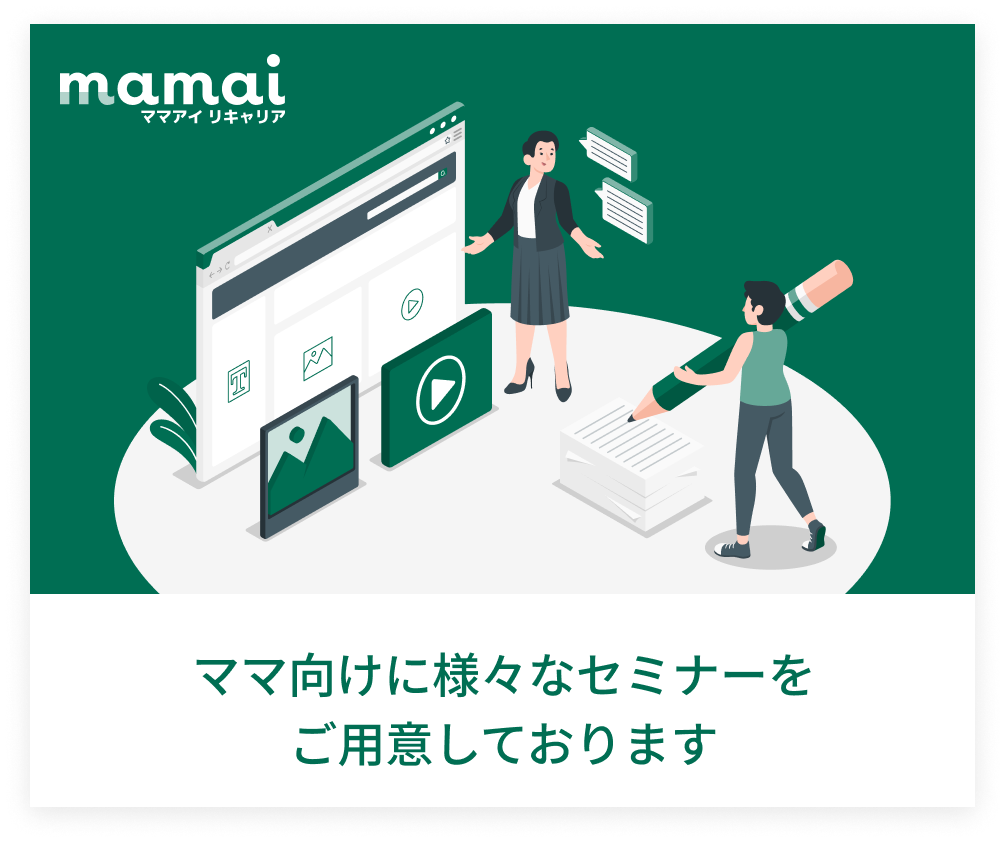 mamai
ママアイ リキャリア

T

ママ向けに様々なセミナーを
ご用意しております